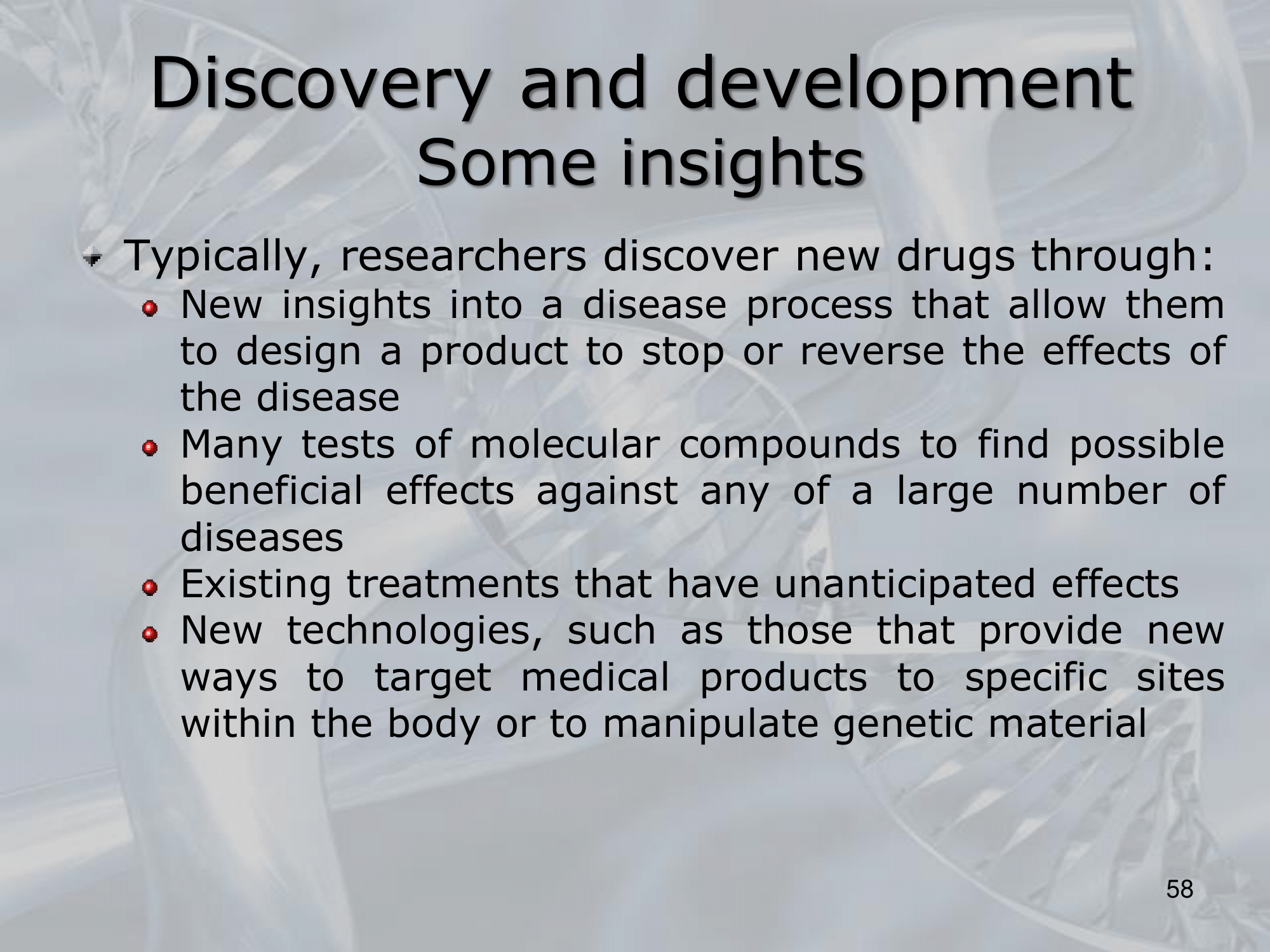 Discovery and development
Some insights

Typically, researchers discover new drugs through:

New insights into a disease process that allow them to design a product to stop or reverse the effects of the disease

Many tests of molecular compounds to find possible beneficial effects against any of a large number of diseases

Existing treatments that have unanticipated effects

New technologies, such as those that provide new ways to target medical products to specific sites within the body or to manipulate genetic material

58